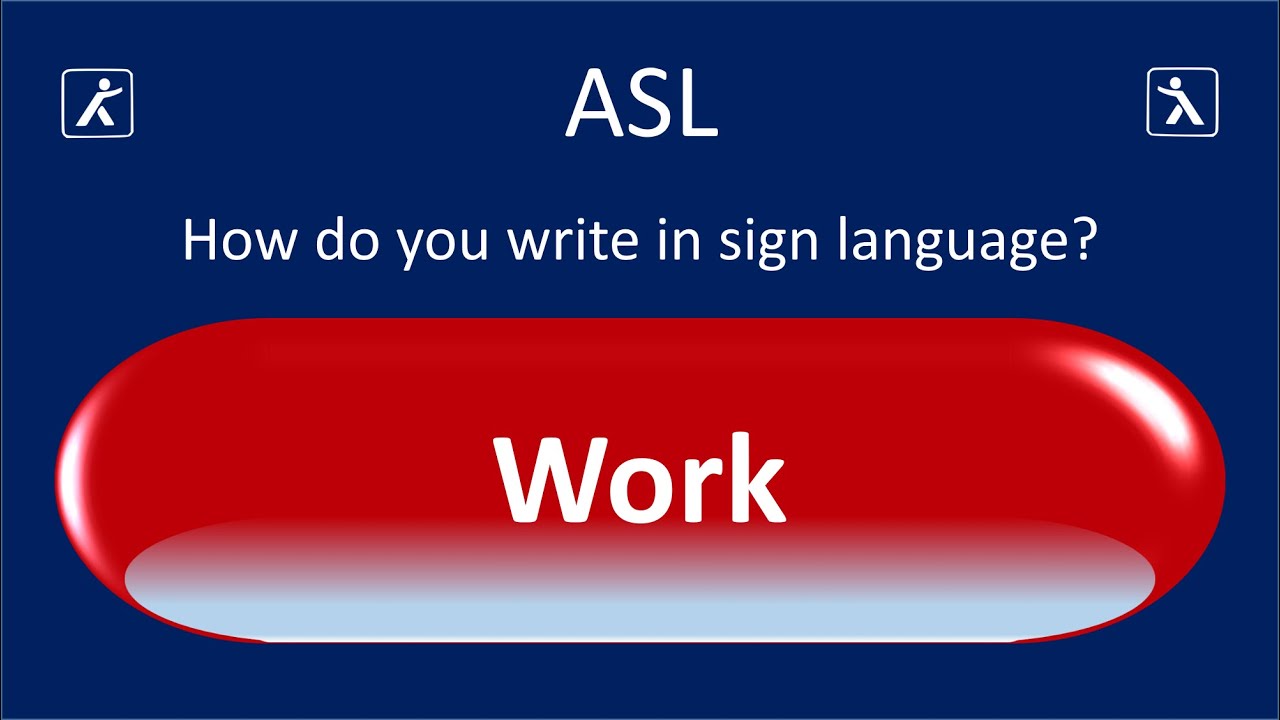 ASL

How do you write in sign language?

Work